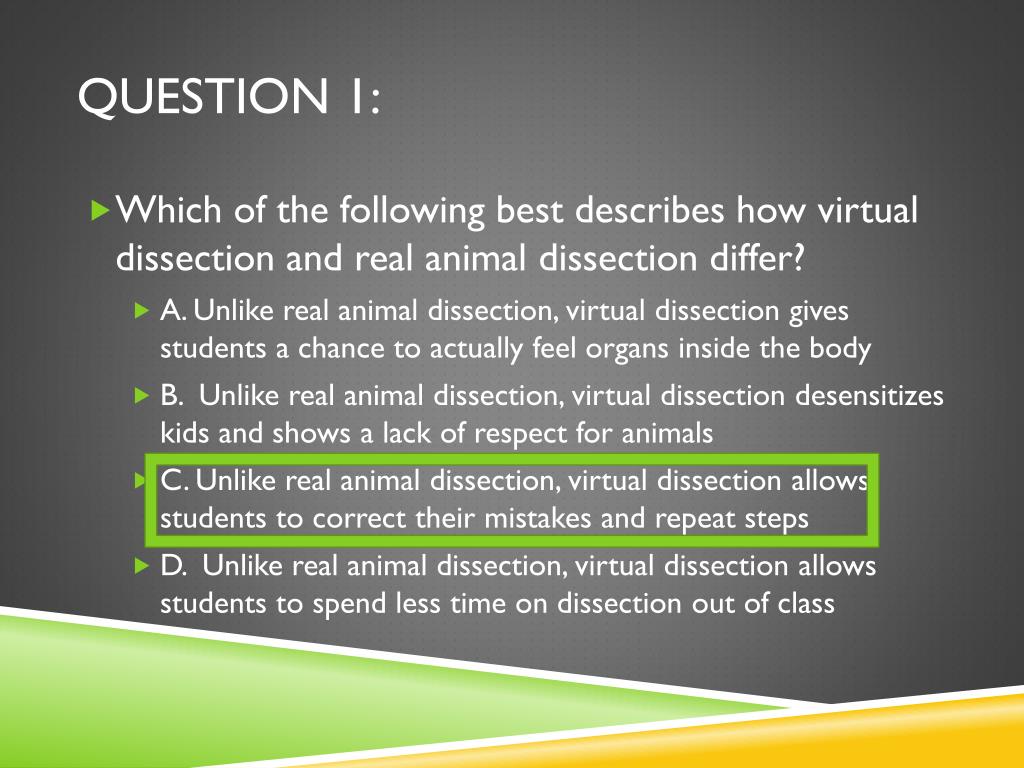 QUESTION 1:

Which of the following best describes how virtual dissection and real animal dissection differ?

A. Unlike real animal dissection, virtual dissection gives students a chance to actually feel organs inside the body

B. Unlike real animal dissection, virtual dissection desensitizes kids and shows a lack of respect for animals

C. Unlike real animal dissection, virtual dissection allows students to correct their mistakes and repeat steps

D. Unlike real animal dissection, virtual dissection allows students to spend less time on dissection out of class